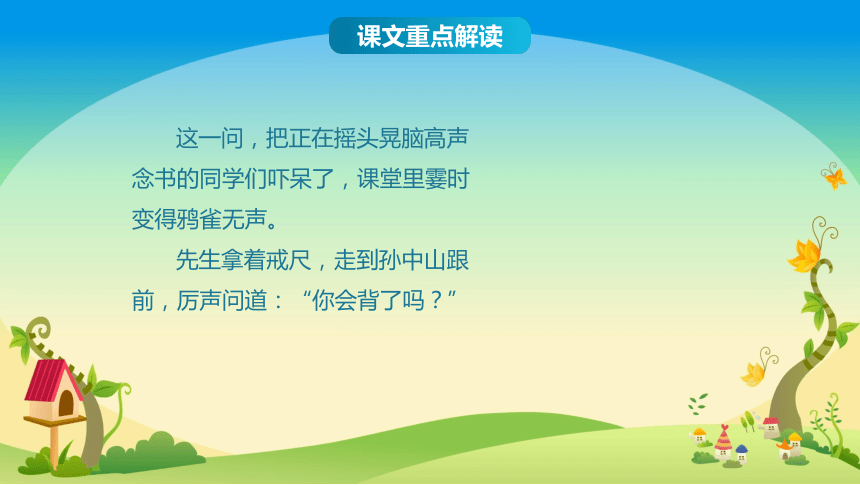 课文重点解读

这一问，把正在摇头晃脑高声念书的同学们吓呆了，课堂里霎时变得鸦雀无声。

先生拿着戒尺，走到孙中山跟前，厉声问道：“你会背了吗？”